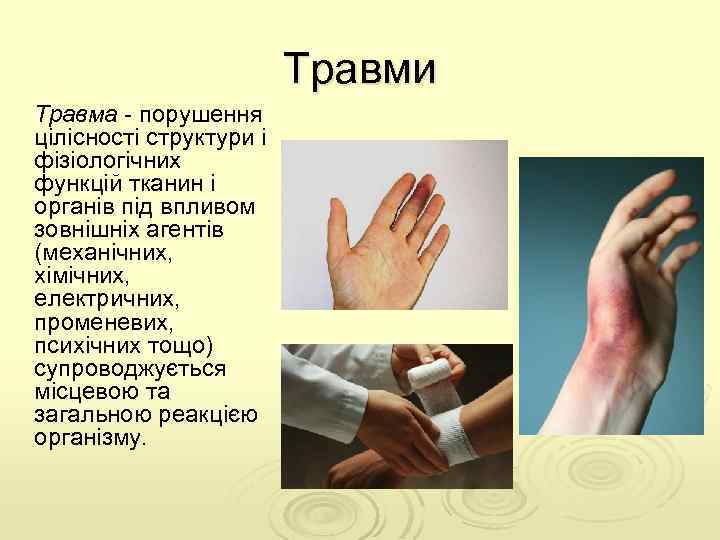 Травми

Травма - порушення цілісності структури і фізіологічних функцій тканин і органів під впливом зовнішніх агентів (механічних, хімічних, електричних, променевих, психічних тощо) супроводжується місцевою та загальною реакцією організму.